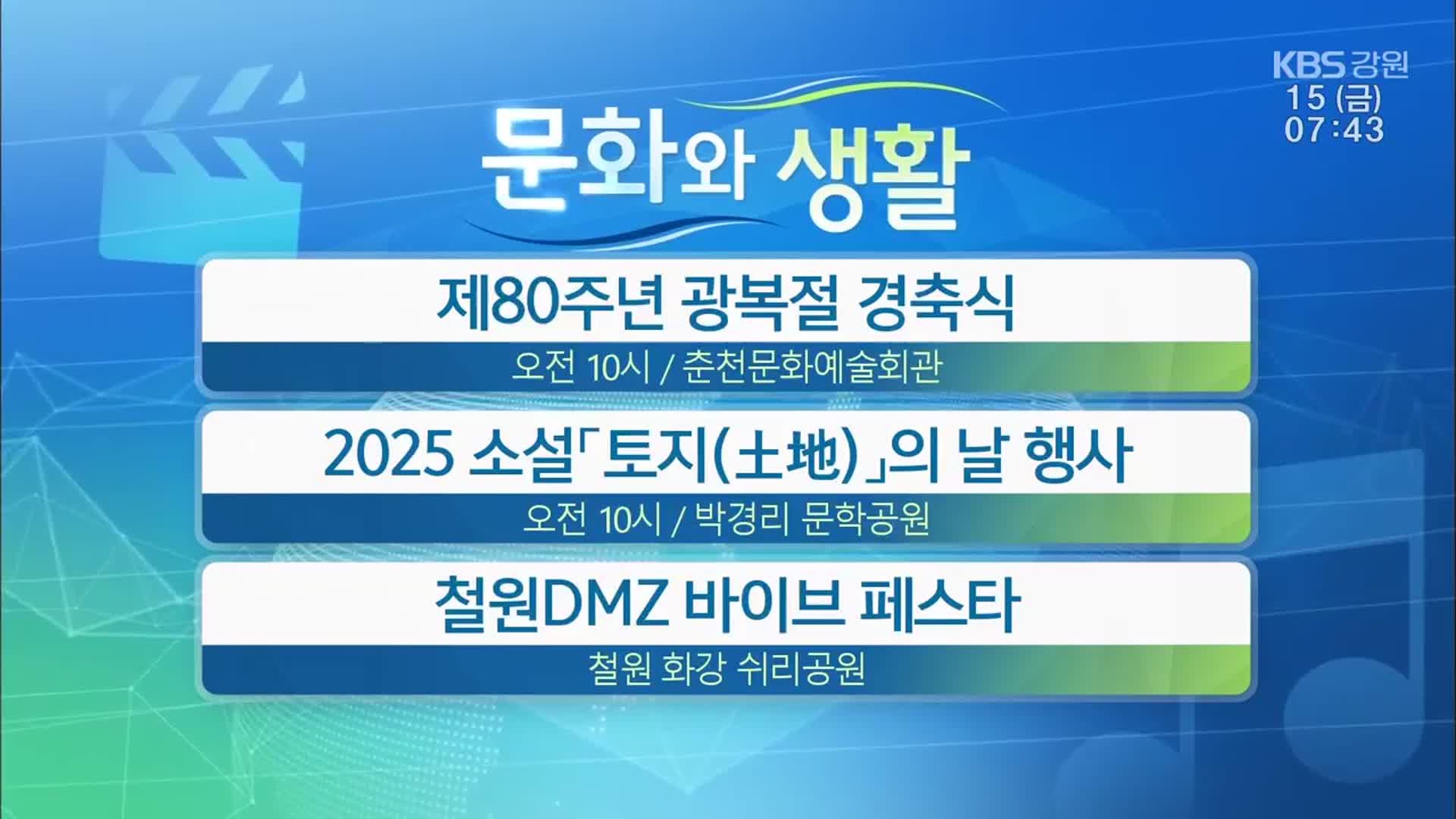 KBS 강원
15 (금)
07:43

문화와 생활

제80주년 광복절 경축식

오전 10시 / 춘천문화예술회관

2025 소설「토지(土地)」의 날 행사

오전 10시 / 박경리 문학공원

철원DMZ 바이브 페스타

철원 화강 쉬리공원